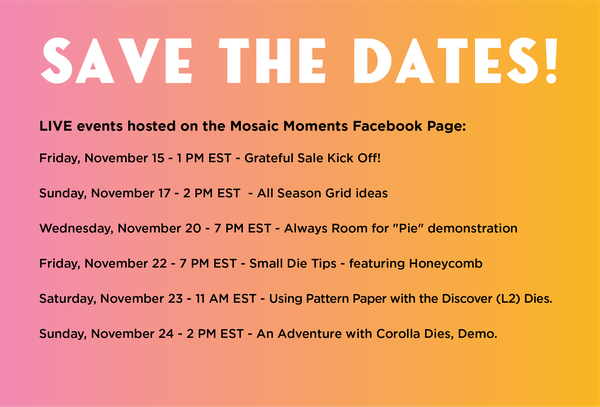 SAVE THE DATES!

LIVE events hosted on the Mosaic Moments Facebook Page:

Friday, November 15 - 1 PM EST - Grateful Sale Kick Off!

Sunday, November 17 - 2 PM EST - All Season Grid ideas

Wednesday, November 20 - 7 PM EST - Always Room for "Pie" demonstration

Friday, November 22 - 7 PM EST - Small Die Tips - featuring Honeycomb

Saturday, November 23 - 11 AM EST - Using Pattern Paper with the Discover (L2) Dies.

Sunday, November 24 - 2 PM EST - An Adventure with Corolla Dies, Demo.